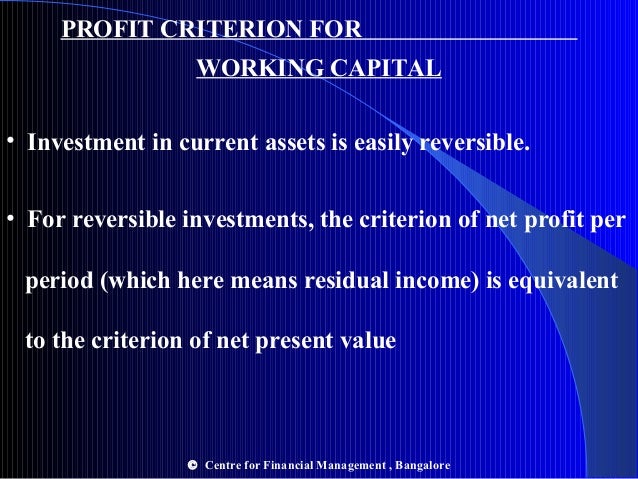 PROFIT CRITERION FOR
WORKING CAPITAL

• Investment in current assets is easily reversible.

• For reversible investments, the criterion of net profit per period (which here means residual income) is equivalent to the criterion of net present value

© Centre for Financial Management , Bangalore